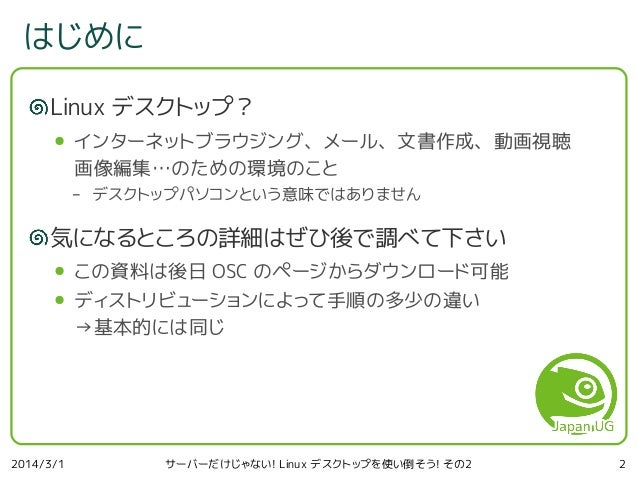 はじめに

Linux デスクトップ？

インターネットブラウジング、メール、文書作成、動画視聴 画像編集…のための環境のこと

– デスクトップパソコンという意味ではありません

気になるところの詳細はぜひ後で調べて下さい

この資料は後日 OSC のページからダウンロード可能

ディストリビューションによって手順の多少の違い →基本的には同じ

JapanUG

2014/3/1　サーバーだけじゃない! Linux デスクトップを使い倒そう! その2　2